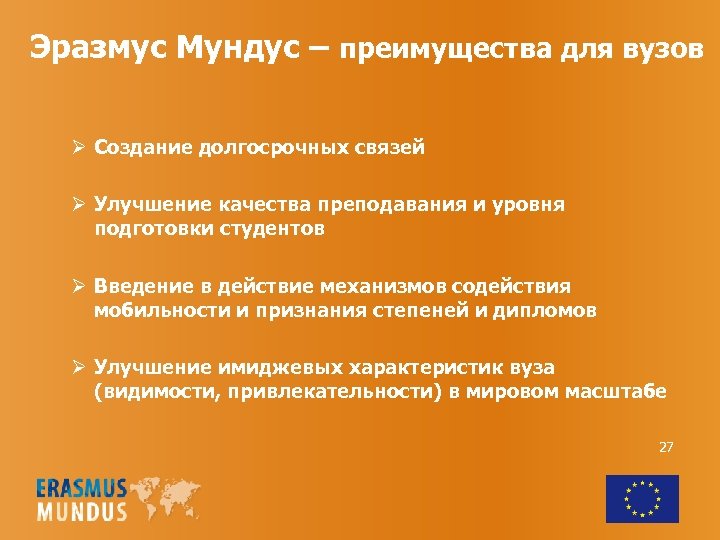 Эразмус Мундус – преимущества для вузов

➢ Создание долгосрочных связей

➢ Улучшение качества преподавания и уровня подготовки студентов

➢ Введение в действие механизмов содействия мобильности и признания степеней и дипломов

➢ Улучшение имиджевых характеристик вуза (видимости, привлекательности) в мировом масштабе

27

ERASMUS MUNDUS